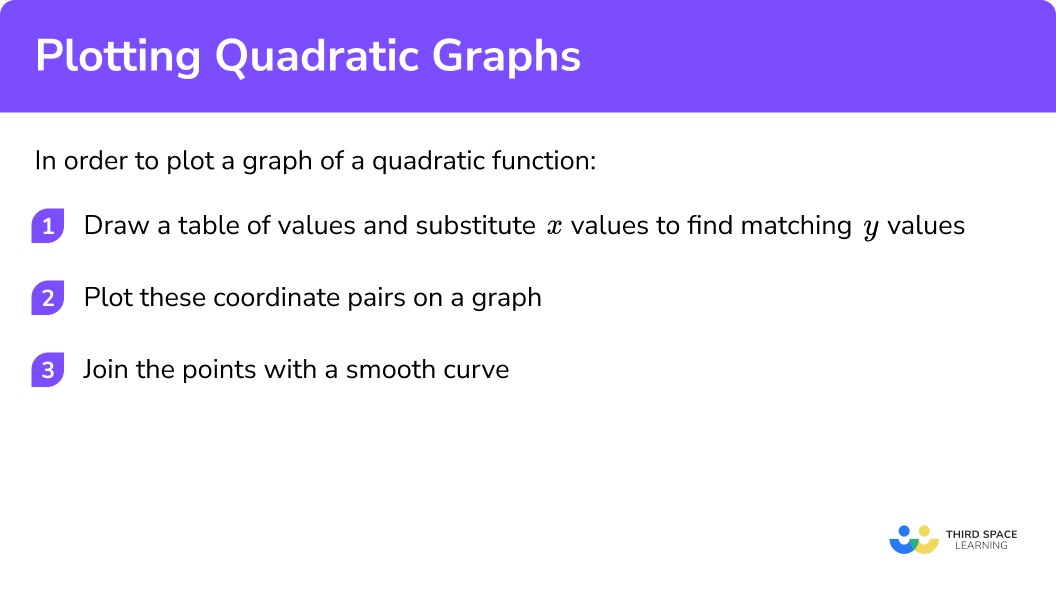 Plotting Quadratic Graphs

In order to plot a graph of a quadratic function:

1 Draw a table of values and substitute $x$ values to find matching $y$ values

2 Plot these coordinate pairs on a graph

3 Join the points with a smooth curve

THIRD SPACE LEARNING